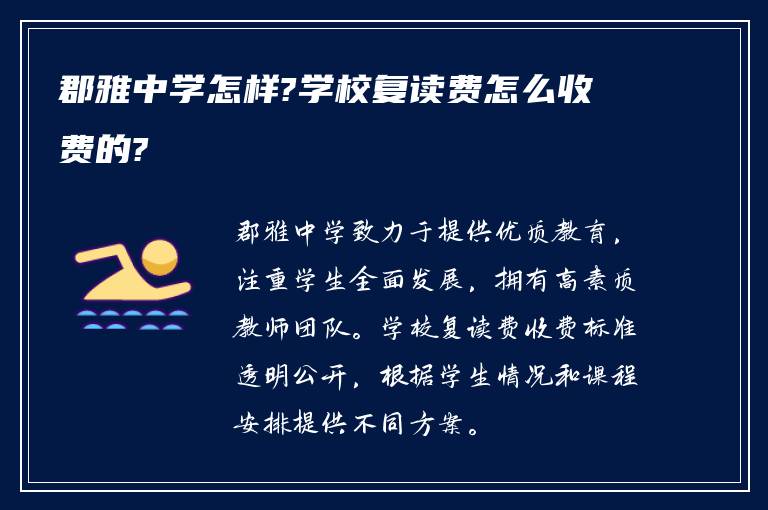 郡雅中学怎样?学校复读费怎么收费的?

郡雅中学致力于提供优质教育，注重学生全面发展，拥有高素质教师团队。学校复读费收费标准透明公开，根据学生情况和课程安排提供不同方案。